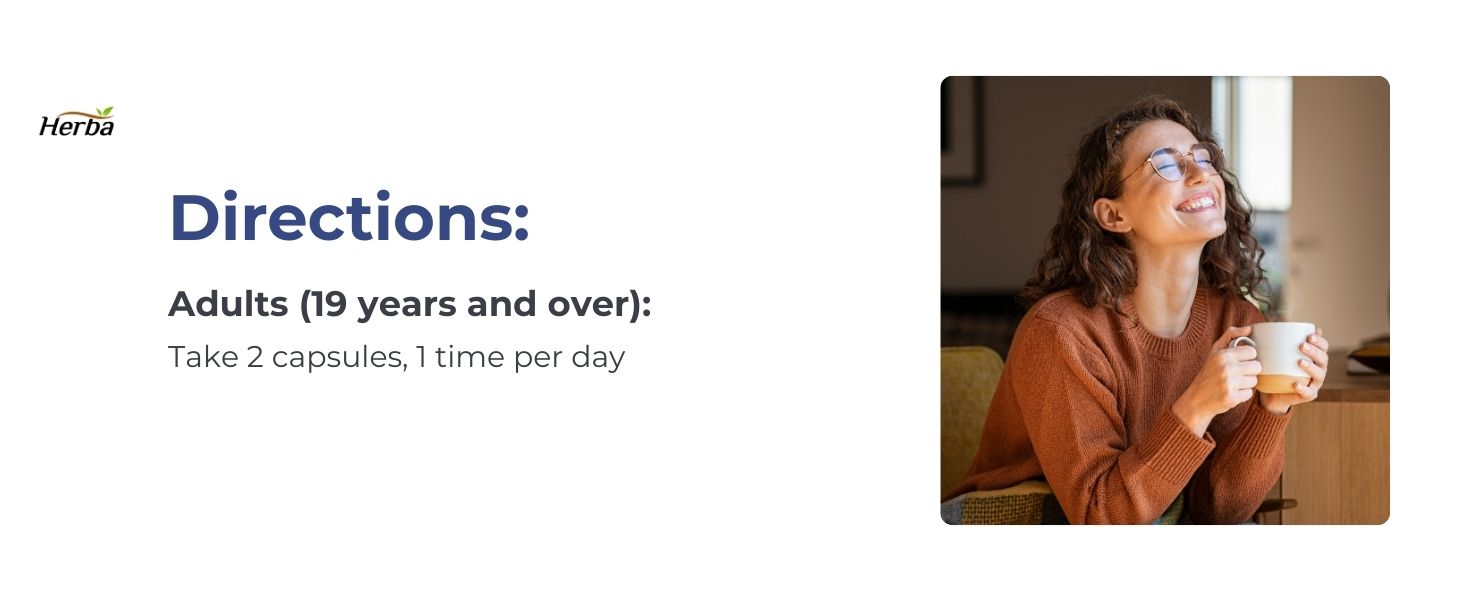 Herba

Directions:

Adults (19 years and over):

Take 2 capsules, 1 time per day